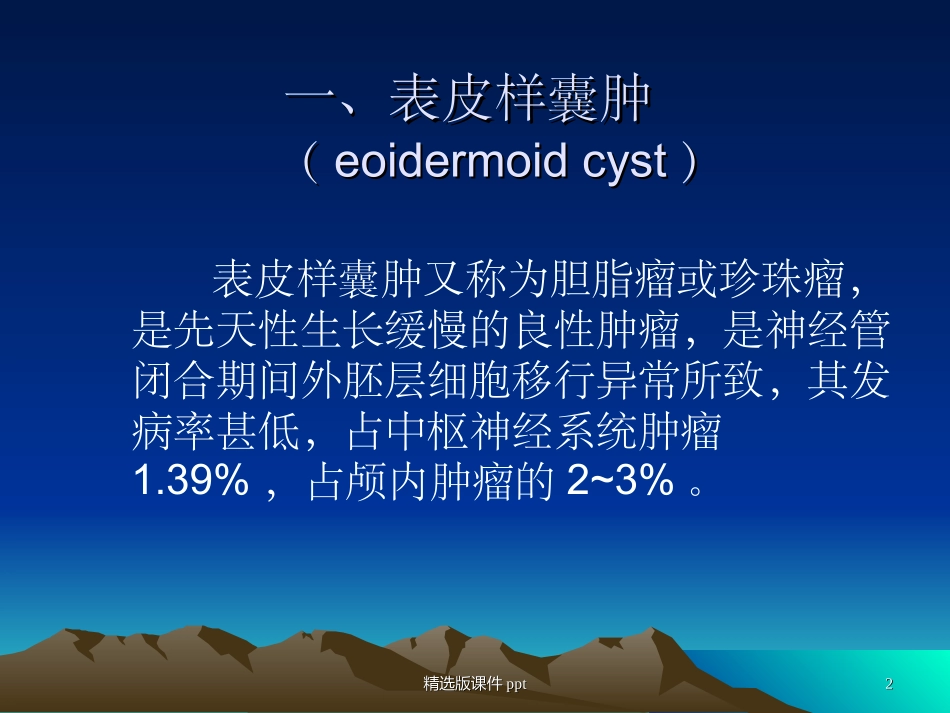 一、表皮样囊肿
（ eoidermoid cyst ）

表皮样囊肿又称为胆脂瘤或珍珠瘤，是先天性生长缓慢的良性肿瘤，是神经管闭合期间外胚层细胞移行异常所致，其发病率甚低，占中枢神经系统肿瘤 1.39% ，占颅内肿瘤的 2~3% 。

精选版课件 ppt

2